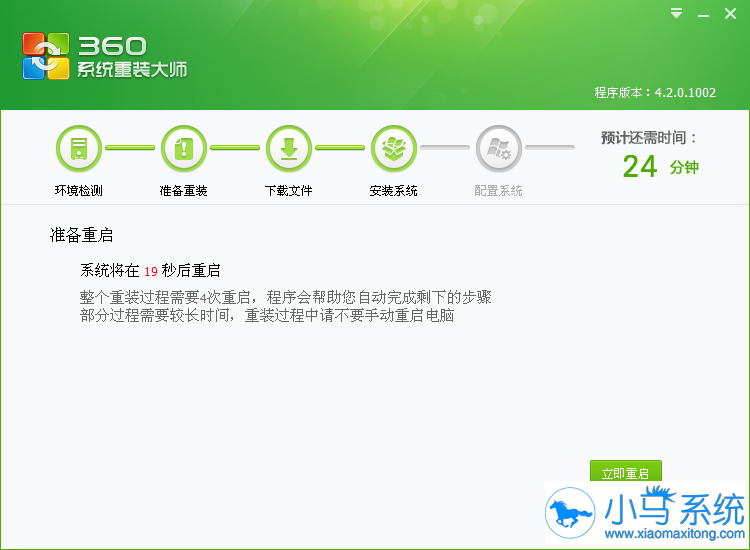 360
系统重装大师

程序版本：4.2.0.1002

环境检测 准备重装 下载文件 安装系统 配置系统

预计还需时间：
24 分钟

准备重启

系统将在 19 秒后重启

整个重装过程需要4次重启，程序会帮助您自动完成剩下的步骤
部分过程需要较长时间，重装过程中请不要手动重启电脑

立即重启

小马系统
www.xiaomaxitong.com